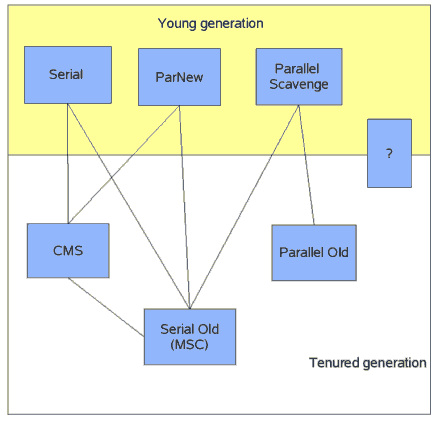 Young generation

Serial

ParNew

Parallel Scavenge

?

CMS

Parallel Old

Serial Old (MSC)

Tenured generation